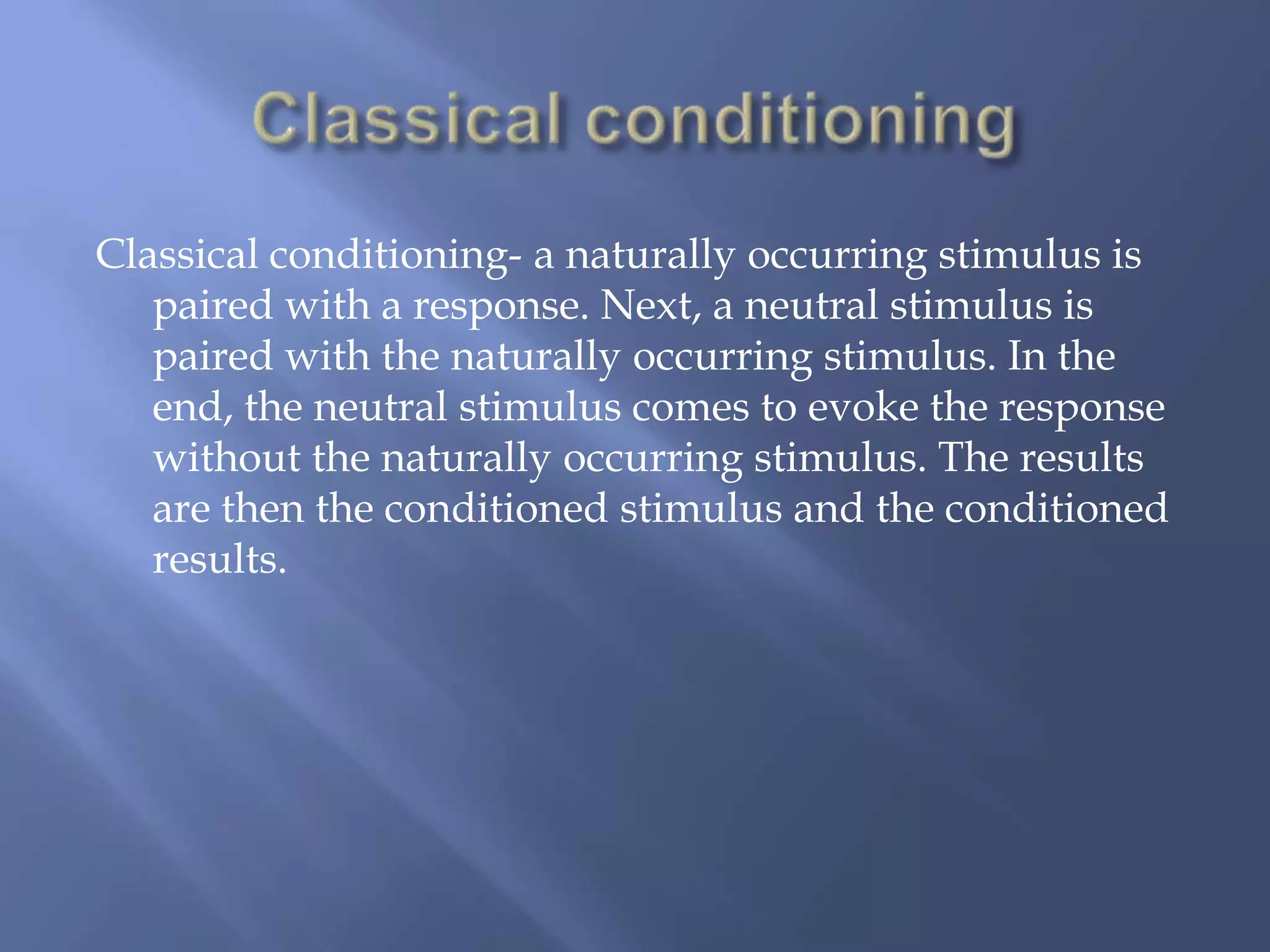 Classical conditioning

Classical conditioning- a naturally occurring stimulus is paired with a response. Next, a neutral stimulus is paired with the naturally occurring stimulus. In the end, the neutral stimulus comes to evoke the response without the naturally occurring stimulus. The results are then the conditioned stimulus and the conditioned results.